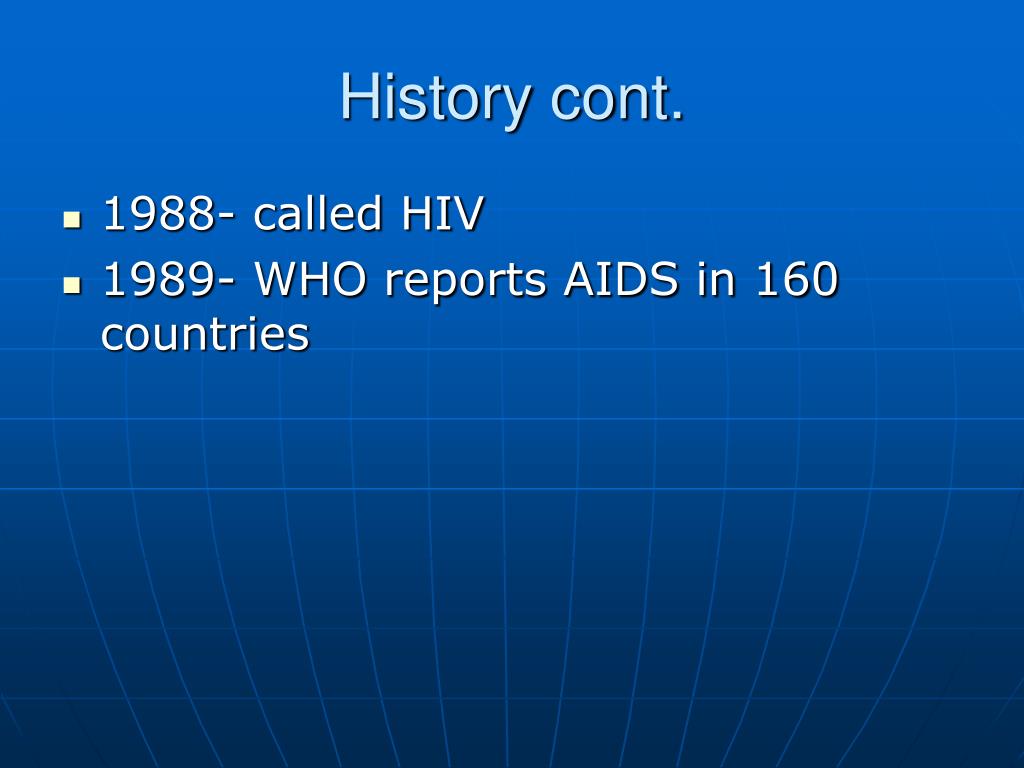 History cont.

- 1988- called HIV
- 1989- WHO reports AIDS in 160 countries